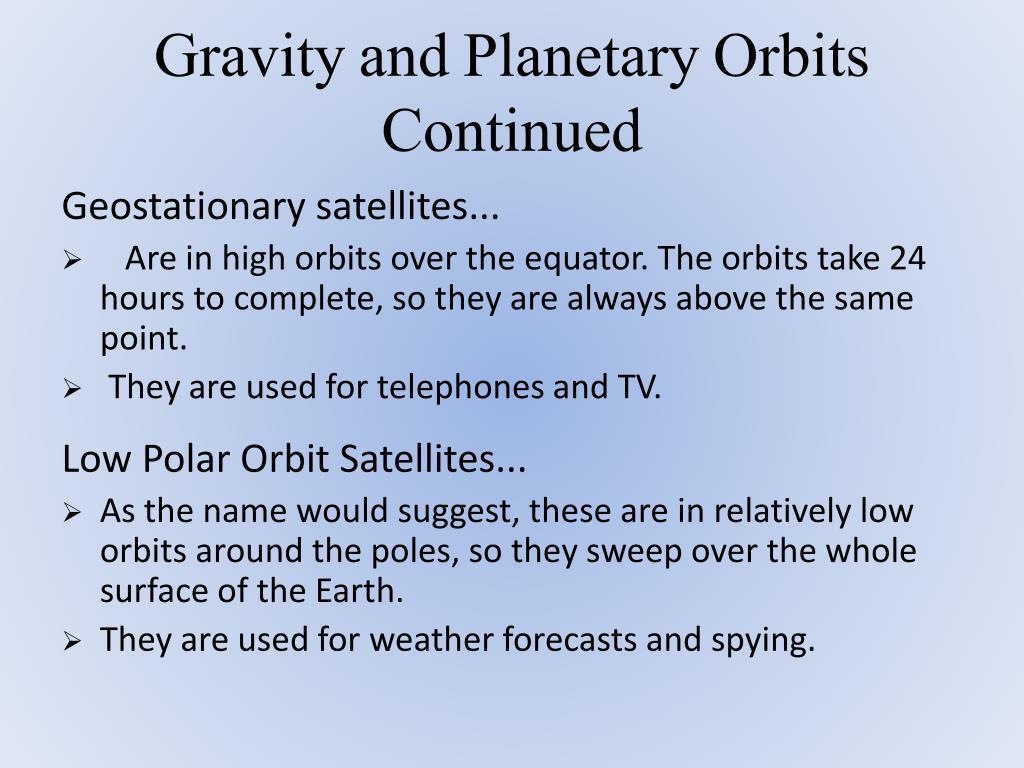 Gravity and Planetary Orbits Continued

Geostationary satellites...

➢ Are in high orbits over the equator. The orbits take 24 hours to complete, so they are always above the same point.

➢ They are used for telephones and TV.

Low Polar Orbit Satellites...

➢ As the name would suggest, these are in relatively low orbits around the poles, so they sweep over the whole surface of the Earth.

➢ They are used for weather forecasts and spying.